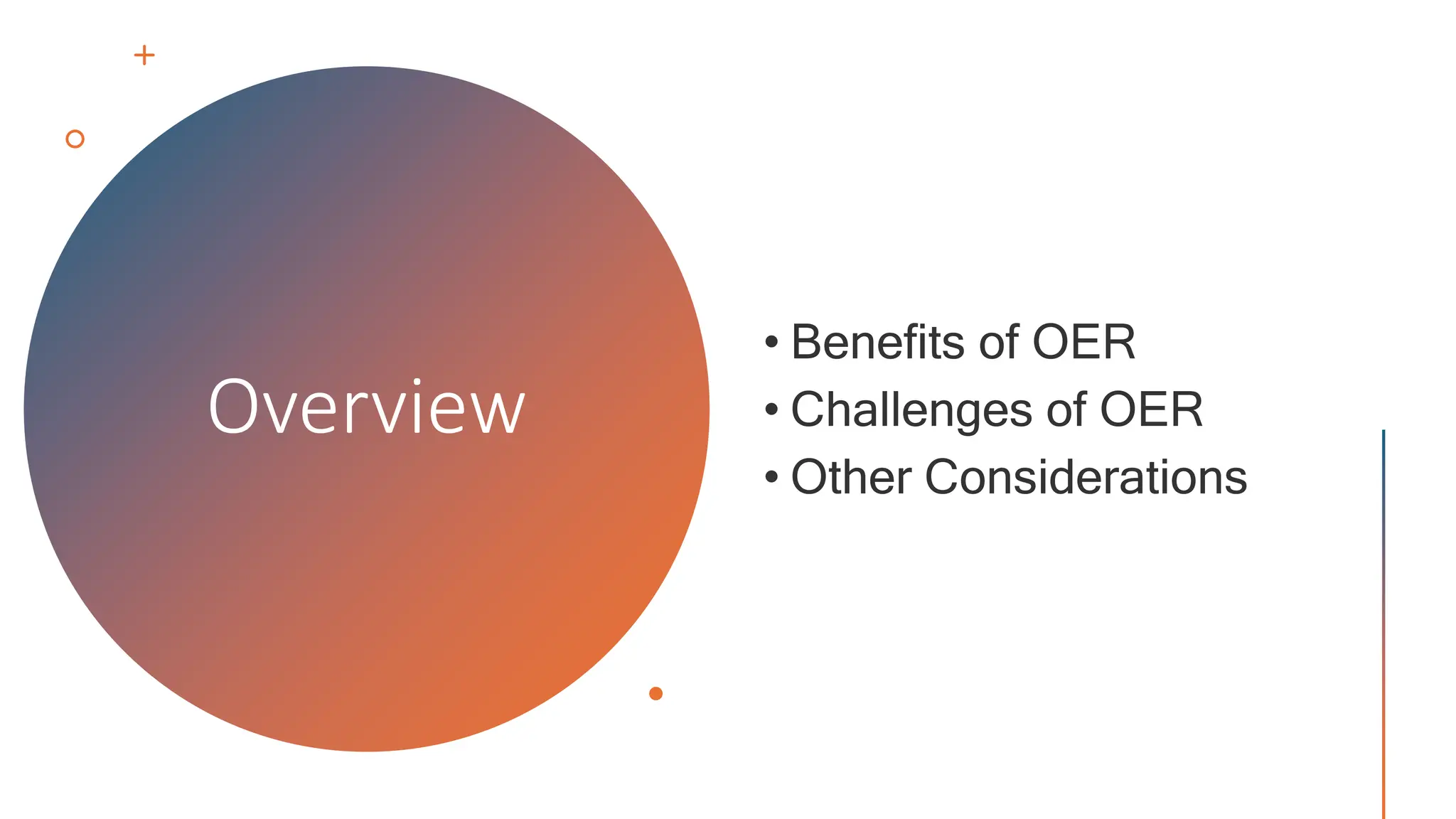 Overview

• Benefits of OER
• Challenges of OER
• Other Considerations